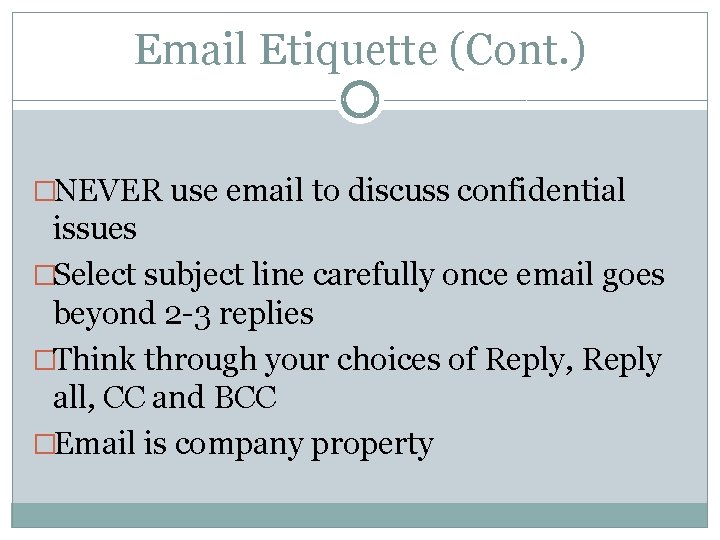 Email Etiquette (Cont.)

□NEVER use email to discuss confidential issues

□Select subject line carefully once email goes beyond 2-3 replies

□Think through your choices of Reply, Reply all, CC and BCC

□Email is company property